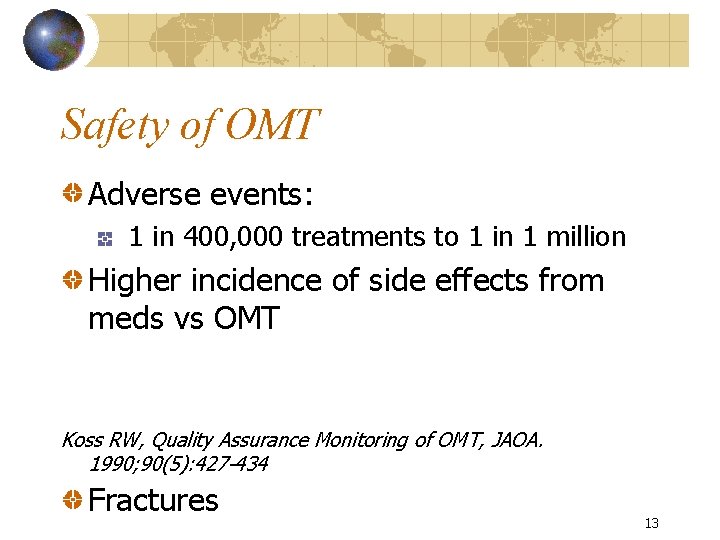 Safety of OMT

Adverse events:

1 in 400,000 treatments to 1 in 1 million

Higher incidence of side effects from meds vs OMT

Koss RW, Quality Assurance Monitoring of OMT, JAOA. 1990;90(5):427-434

Fractures

13